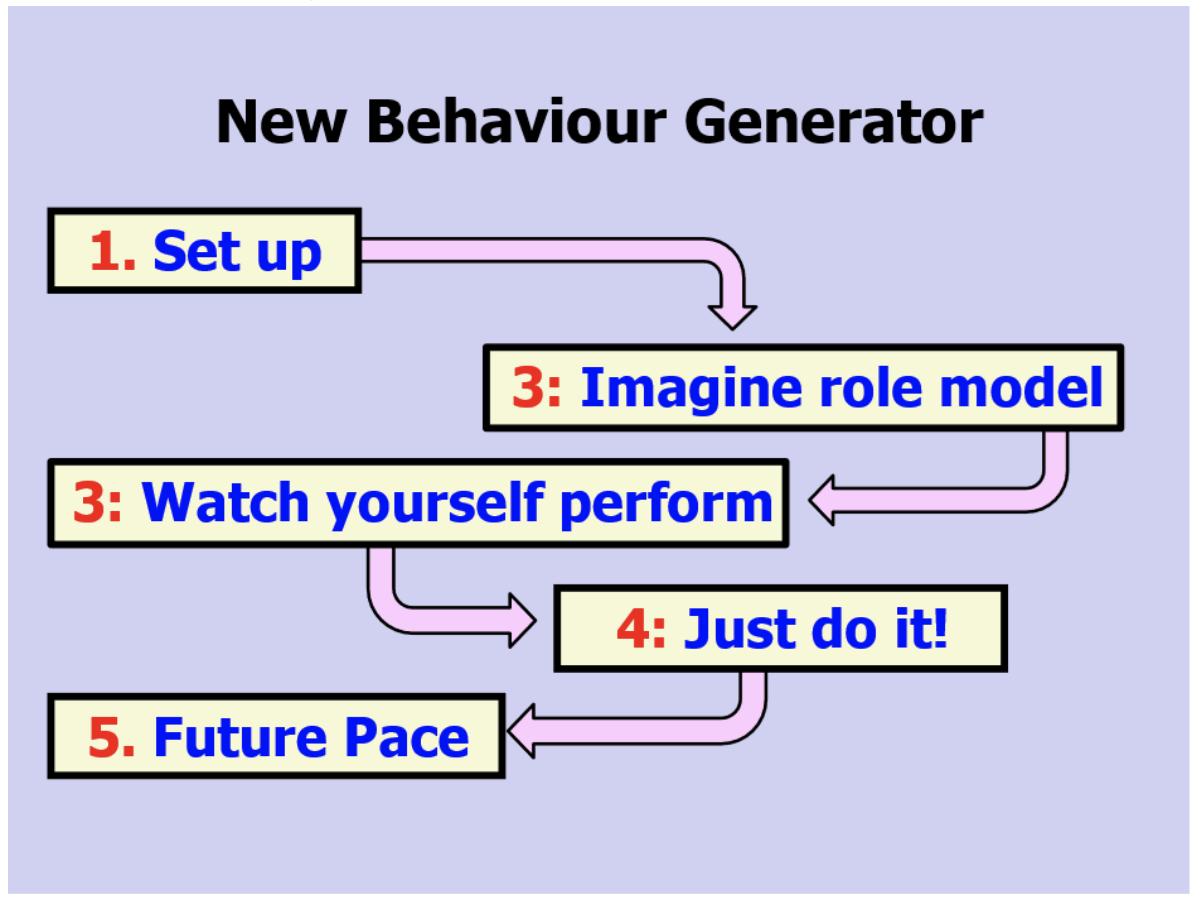 New Behaviour Generator

1. Set up

3: Imagine role model

3: Watch yourself perform

4: Just do it!

5. Future Pace